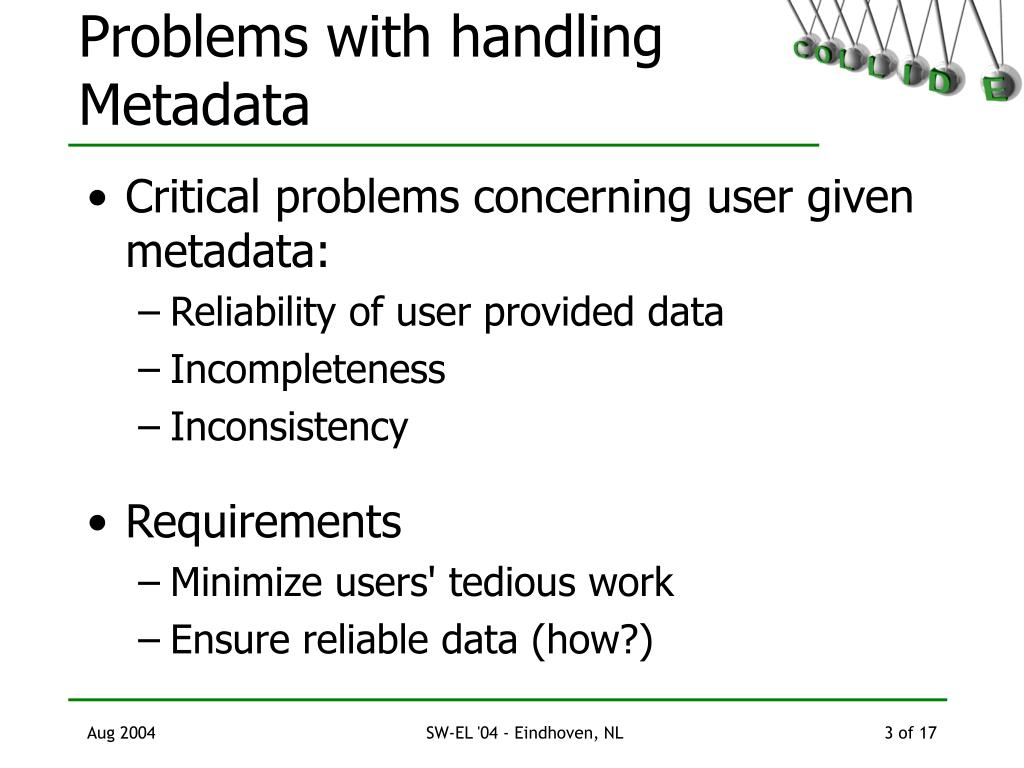 Problems with handling Metadata

COLLIDE

• Critical problems concerning user given metadata:
– Reliability of user provided data
– Incompleteness
– Inconsistency

• Requirements
– Minimize users' tedious work
– Ensure reliable data (how?)

Aug 2004

SW-EL '04 - Eindhoven, NL

3 of 17